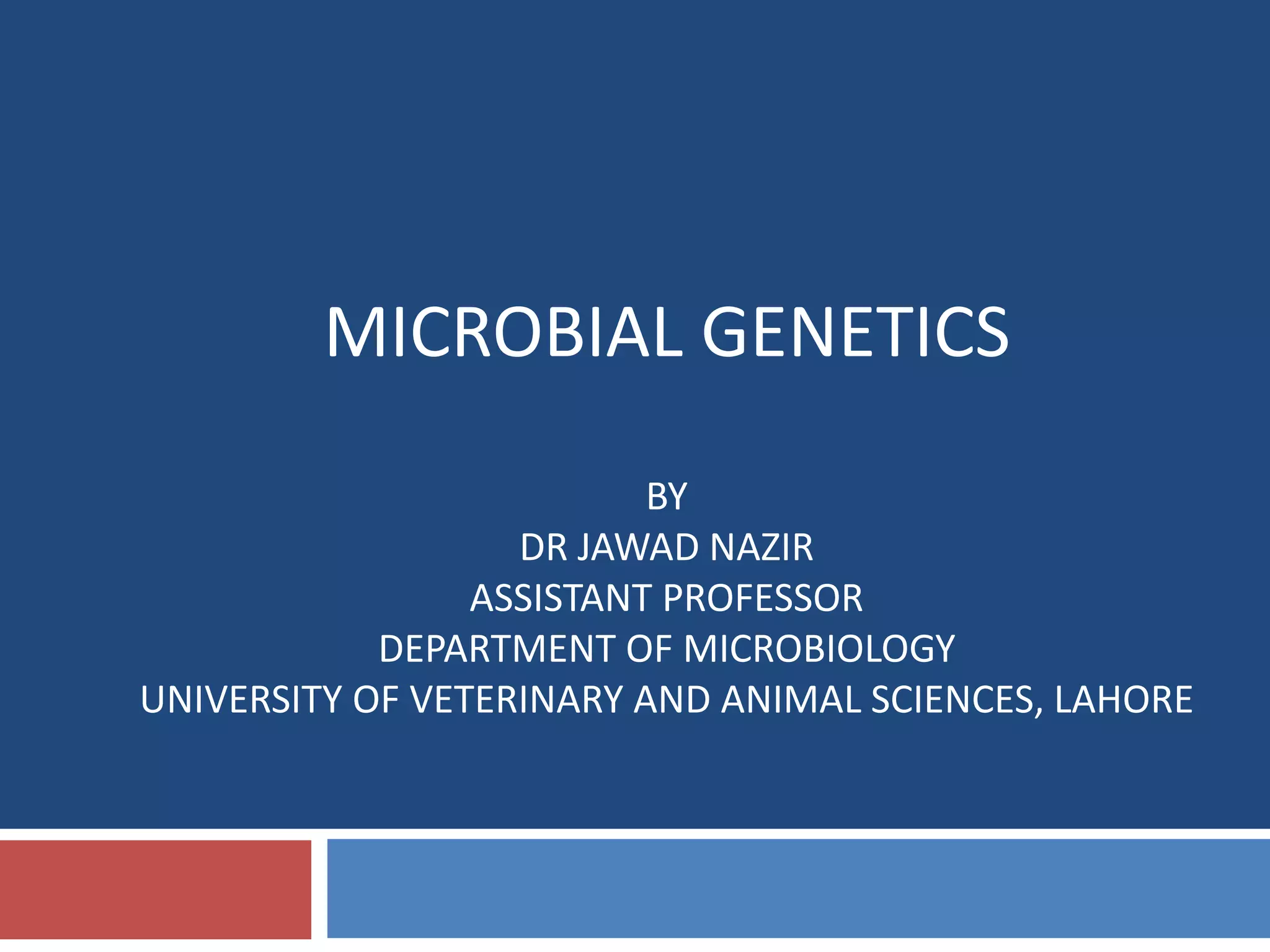 MICROBIAL GENETICS

BY
DR JAWAD NAZIR
ASSISTANT PROFESSOR
DEPARTMENT OF MICROBIOLOGY
UNIVERSITY OF VETERINARY AND ANIMAL SCIENCES, LAHORE